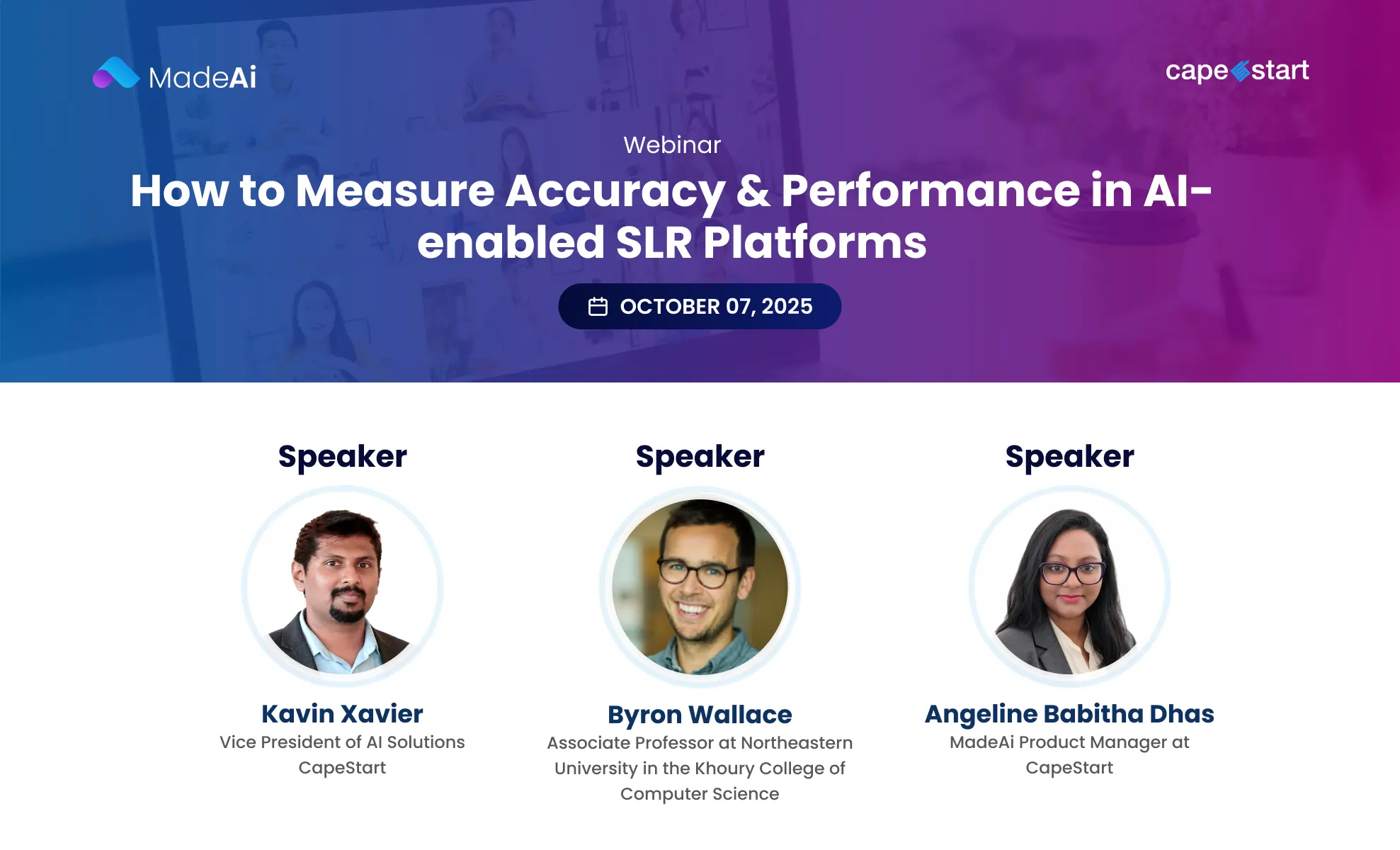 MadeAi

capestart

Webinar

How to Measure Accuracy & Performance in AI-enabled SLR Platforms

OCTOBER 07, 2025

Speaker

Kavin Xavier
Vice President of AI Solutions CapeStart

Speaker

Byron Wallace
Associate Professor at Northeastern University in the Khoury College of Computer Science

Speaker

Angeline Babitha Dhas
MadeAi Product Manager at CapeStart